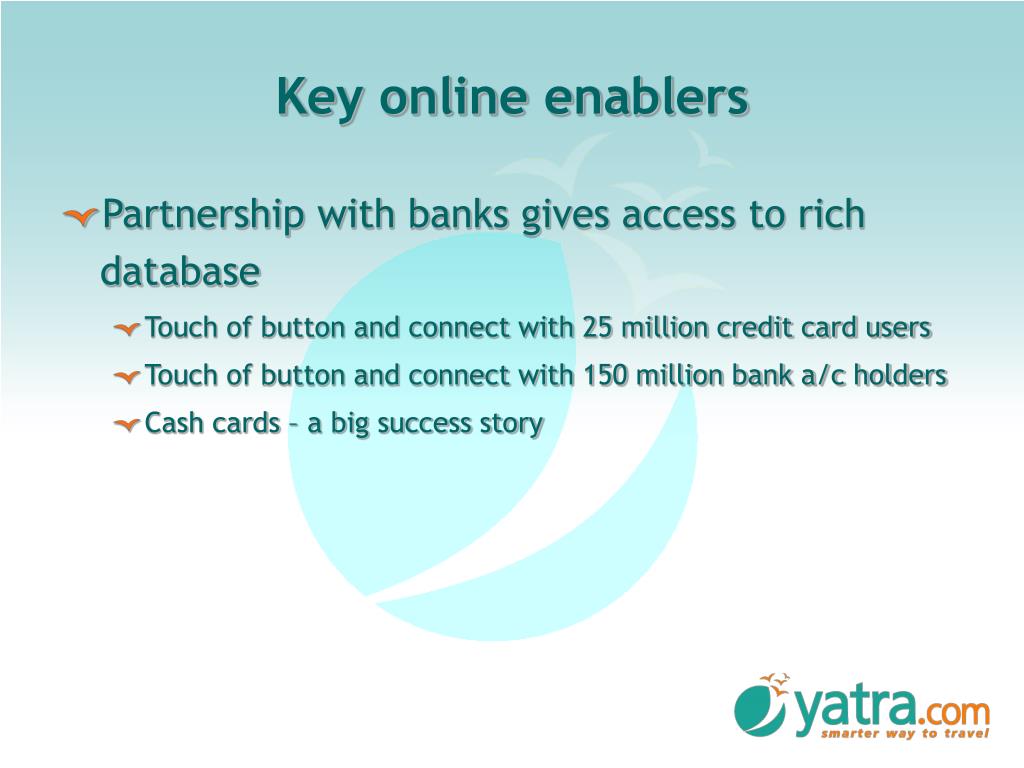 Key online enablers

Partnership with banks gives access to rich database

Touch of button and connect with 25 million credit card users

Touch of button and connect with 150 million bank a/c holders

Cash cards – a big success story

yatra.com
smarter way to travel